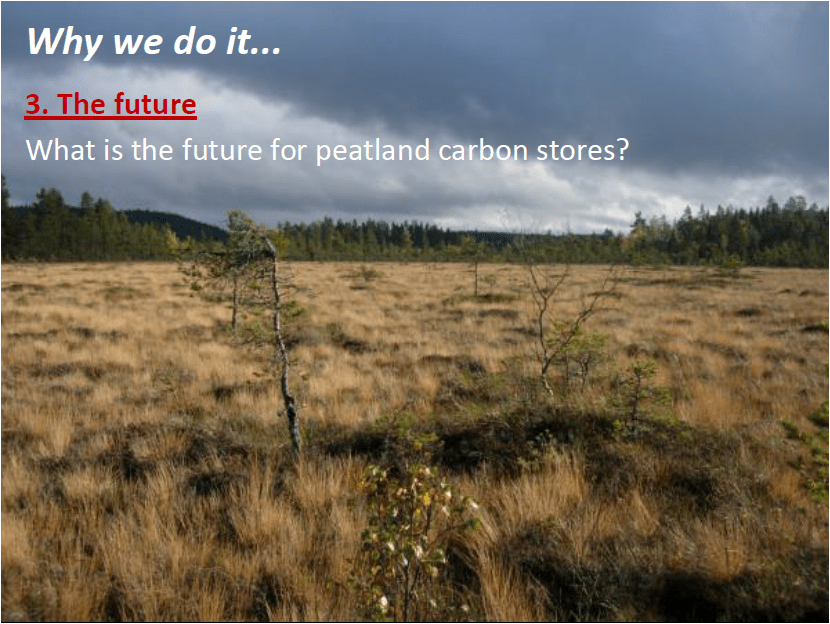 Why we do it...

3. The future

What is the future for peatland carbon stores?